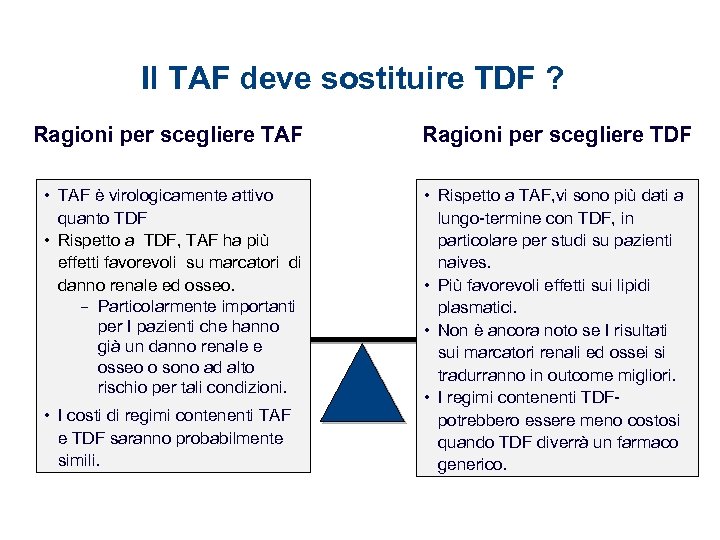 Il TAF deve sostituire TDF ?

Ragioni per scegliere TAF

• TAF è virologicamente attivo quanto TDF
• Rispetto a TDF, TAF ha più effetti favorevoli su marcatori di danno renale ed osseo.
  – Particolarmente importanti per I pazienti che hanno già un danno renale e osseo o sono ad alto rischio per tali condizioni.
• I costi di regimi contenenti TAF e TDF saranno probabilmente simili.

Ragioni per scegliere TDF

• Rispetto a TAF,vi sono più dati a lungo-termine con TDF, in particolare per studi su pazienti naives.
• Più favorevoli effetti sui lipidi plasmatici.
• Non è ancora noto se I risultati sui marcatori renali ed ossei si tradurranno in outcome migliori.
• I regimi contenenti TDF- potrebbero essere meno costosi quando TDF diverrà un farmaco generico.